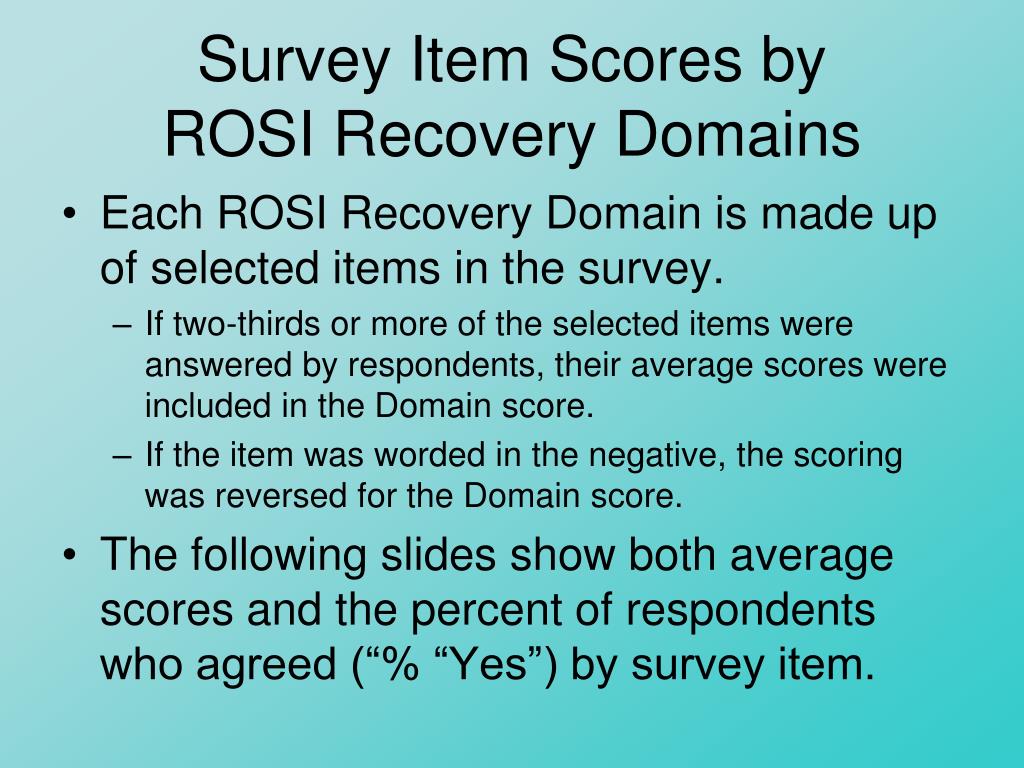 Survey Item Scores by ROSI Recovery Domains

• Each ROSI Recovery Domain is made up of selected items in the survey.

– If two-thirds or more of the selected items were answered by respondents, their average scores were included in the Domain score.

– If the item was worded in the negative, the scoring was reversed for the Domain score.

• The following slides show both average scores and the percent of respondents who agreed (“% “Yes”) by survey item.